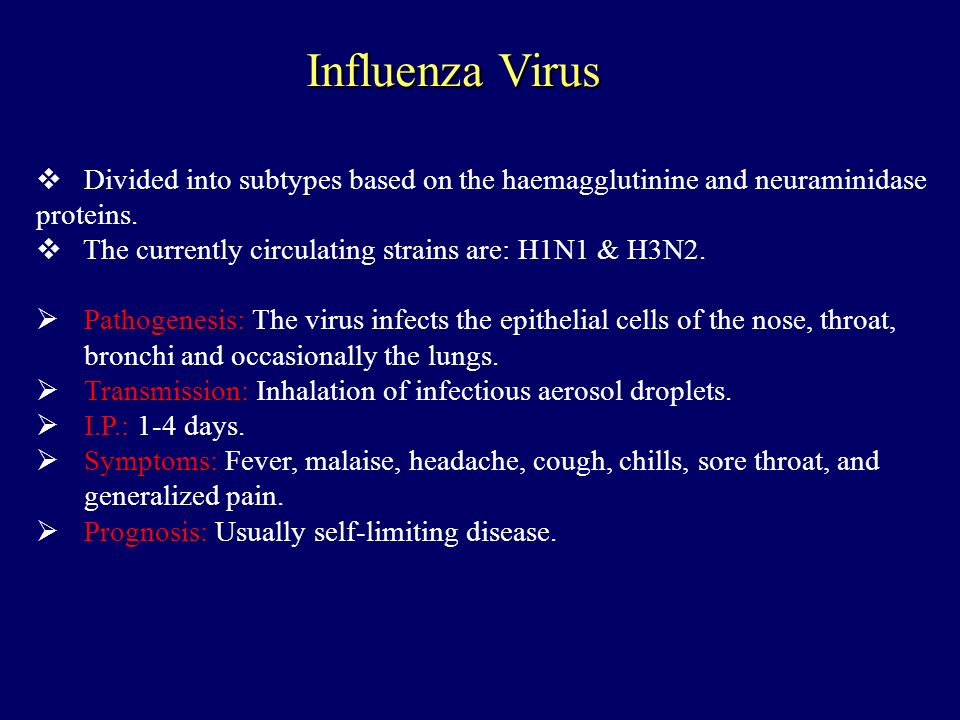 Influenza Virus

❖ Divided into subtypes based on the haemagglutinine and neuraminidase proteins.
❖ The currently circulating strains are: H1N1 & H3N2.

➢ Pathogenesis: The virus infects the epithelial cells of the nose, throat, bronchi and occasionally the lungs.
➢ Transmission: Inhalation of infectious aerosol droplets.
➢ I.P.: 1-4 days.
➢ Symptoms: Fever, malaise, headache, cough, chills, sore throat, and generalized pain.
➢ Prognosis: Usually self-limiting disease.